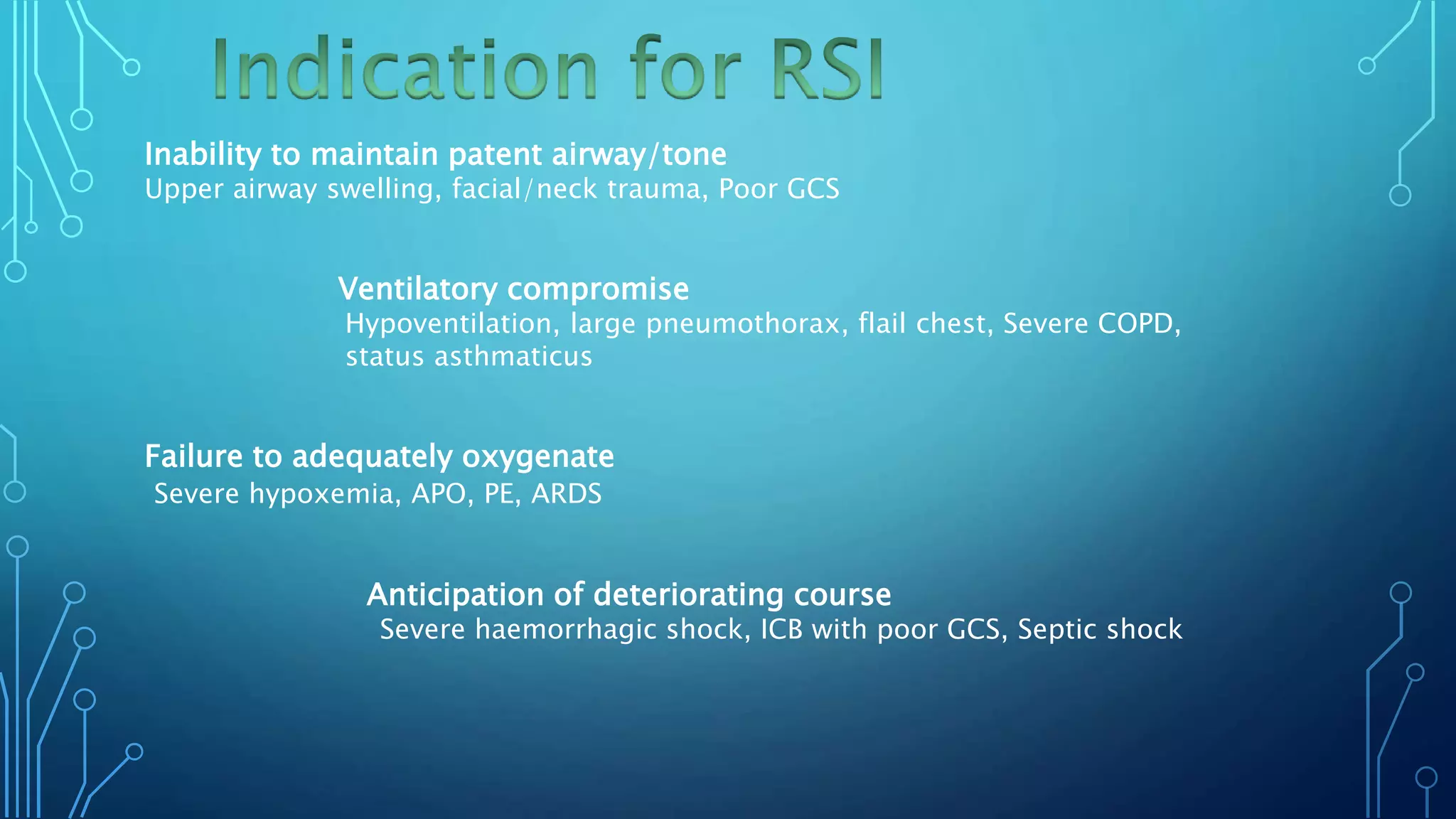 Indication for RSI

Inability to maintain patent airway/tone
Upper airway swelling, facial/neck trauma, Poor GCS

Ventilatory compromise
Hypoventilation, large pneumothorax, flail chest, Severe COPD, status asthmaticus

Failure to adequately oxygenate
Severe hypoxemia, APO, PE, ARDS

Anticipation of deteriorating course
Severe haemorrhagic shock, ICB with poor GCS, Septic shock